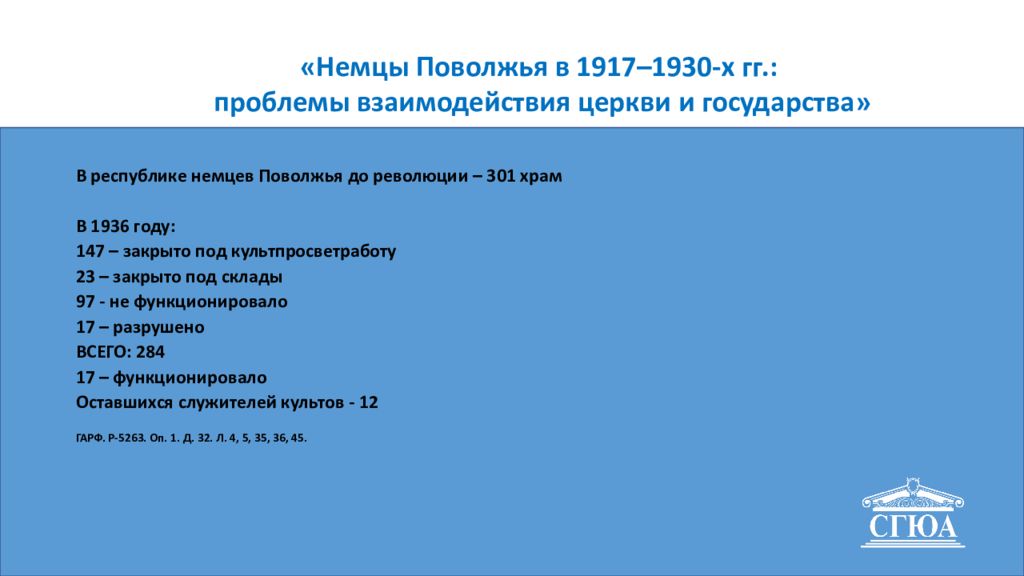 «Немцы Поволжья в 1917–1930-х гг.:
проблемы взаимодействия церкви и государства»

В республике немцев Поволжья до революции – 301 храм

В 1936 году:
147 – закрыто под культпросветработу
23 – закрыто под склады
97 - не функционировало
17 – разрушено
ВСЕГО: 284
17 – функционировало
Оставшихся служителей культов - 12

ГАРФ. Р-5263. Оп. 1. Д. 32. Л. 4, 5, 35, 36, 45.

СГЮА